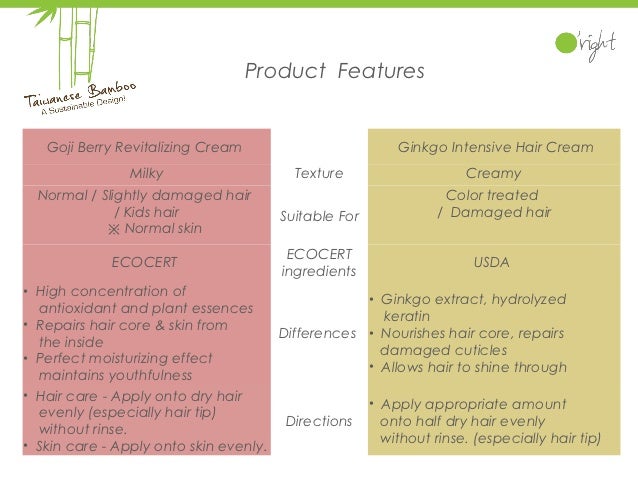 Taiwanese Bamboo
A Sustainable Design!

O'right

Product Features

| Goji Berry Revitalizing Cream | | Ginkgo Intensive Hair Cream |
|---|---|---|
| Milky | Texture | Creamy |
| Normal / Slightly damaged hair / Kids hair ※ Normal skin | Suitable For | Color treated / Damaged hair |
| ECOCERT | ECOCERT ingredients | USDA |
| • High concentration of antioxidant and plant essences • Repairs hair core & skin from the inside • Perfect moisturizing effect maintains youthfulness | Differences | • Ginkgo extract, hydrolyzed keratin • Nourishes hair core, repairs damaged cuticles • Allows hair to shine through |
| • Hair care - Apply onto dry hair evenly (especially hair tip) without rinse. • Skin care - Apply onto skin evenly. | Directions | • Apply appropriate amount onto half dry hair evenly without rinse. (especially hair tip) |